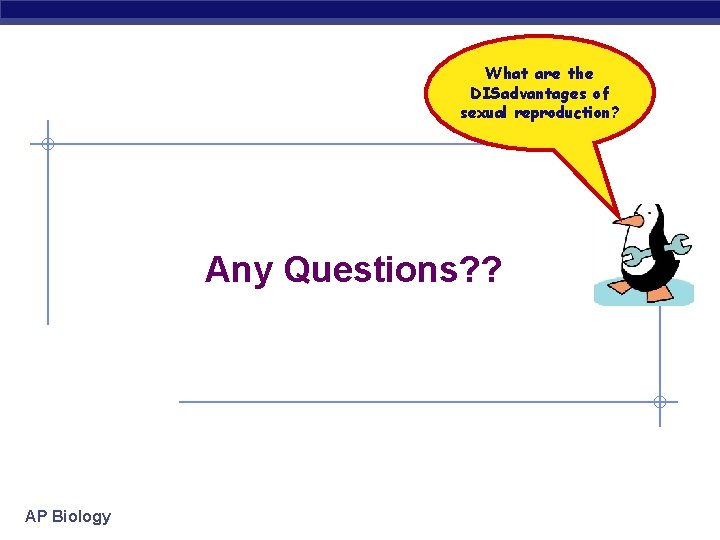 What are the DISadvantages of sexual reproduction?

Any Questions??

AP Biology